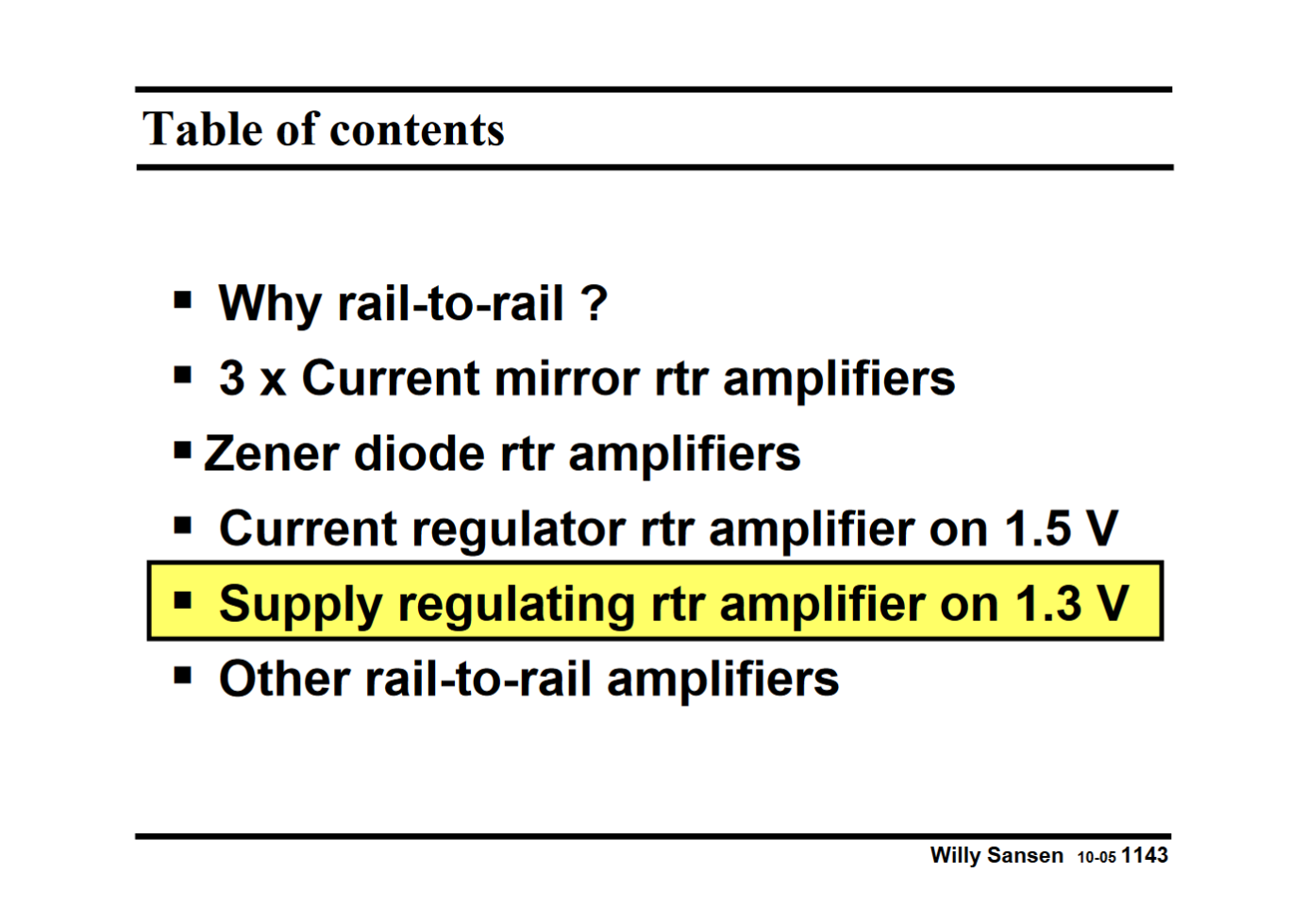 Table of contents

▪ Why rail-to-rail ?
▪ 3 x Current mirror rtr amplifiers
▪ Zener diode rtr amplifiers
▪ Current regulator rtr amplifier on 1.5 V
▪ Supply regulating rtr amplifier on 1.3 V
▪ Other rail-to-rail amplifiers

Willy Sansen 10-05 1143